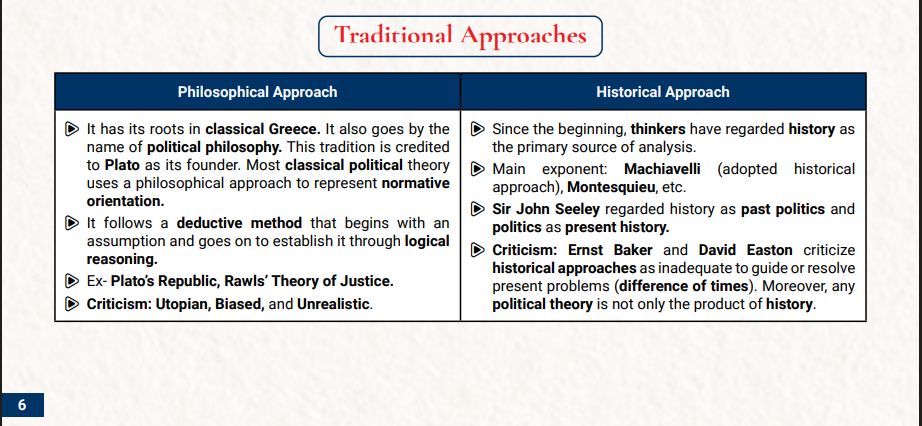 Traditional Approaches

| Philosophical Approach | Historical Approach |
|---|---|
| It has its roots in classical Greece. It also goes by the name of political philosophy. This tradition is credited to Plato as its founder. Most classical political theory uses a philosophical approach to represent normative orientation. It follows a deductive method that begins with an assumption and goes on to establish it through logical reasoning. Ex- Plato's Republic, Rawls' Theory of Justice. Criticism: Utopian, Biased, and Unrealistic. | Since the beginning, thinkers have regarded history as the primary source of analysis. Main exponent: Machiavelli (adopted historical approach), Montesquieu, etc. Sir John Seeley regarded history as past politics and politics as present history. Criticism: Ernst Baker and David Easton criticize historical approaches as inadequate to guide or resolve present problems (difference of times). Moreover, any political theory is not only the product of history. |

6